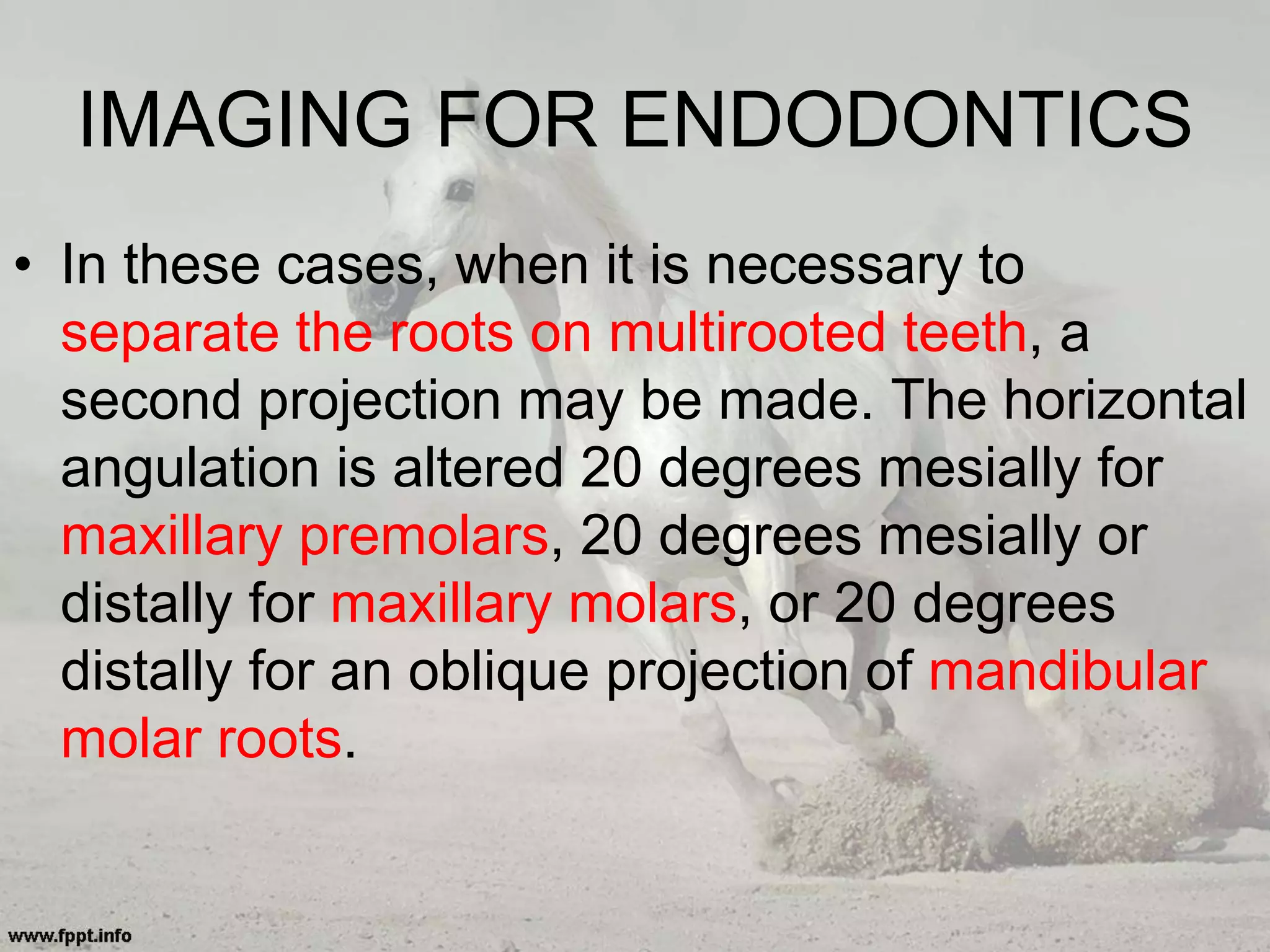 IMAGING FOR ENDODONTICS

• In these cases, when it is necessary to separate the roots on multirooted teeth, a second projection may be made. The horizontal angulation is altered 20 degrees mesially for maxillary premolars, 20 degrees mesially or distally for maxillary molars, or 20 degrees distally for an oblique projection of mandibular molar roots.

www.fppt.info